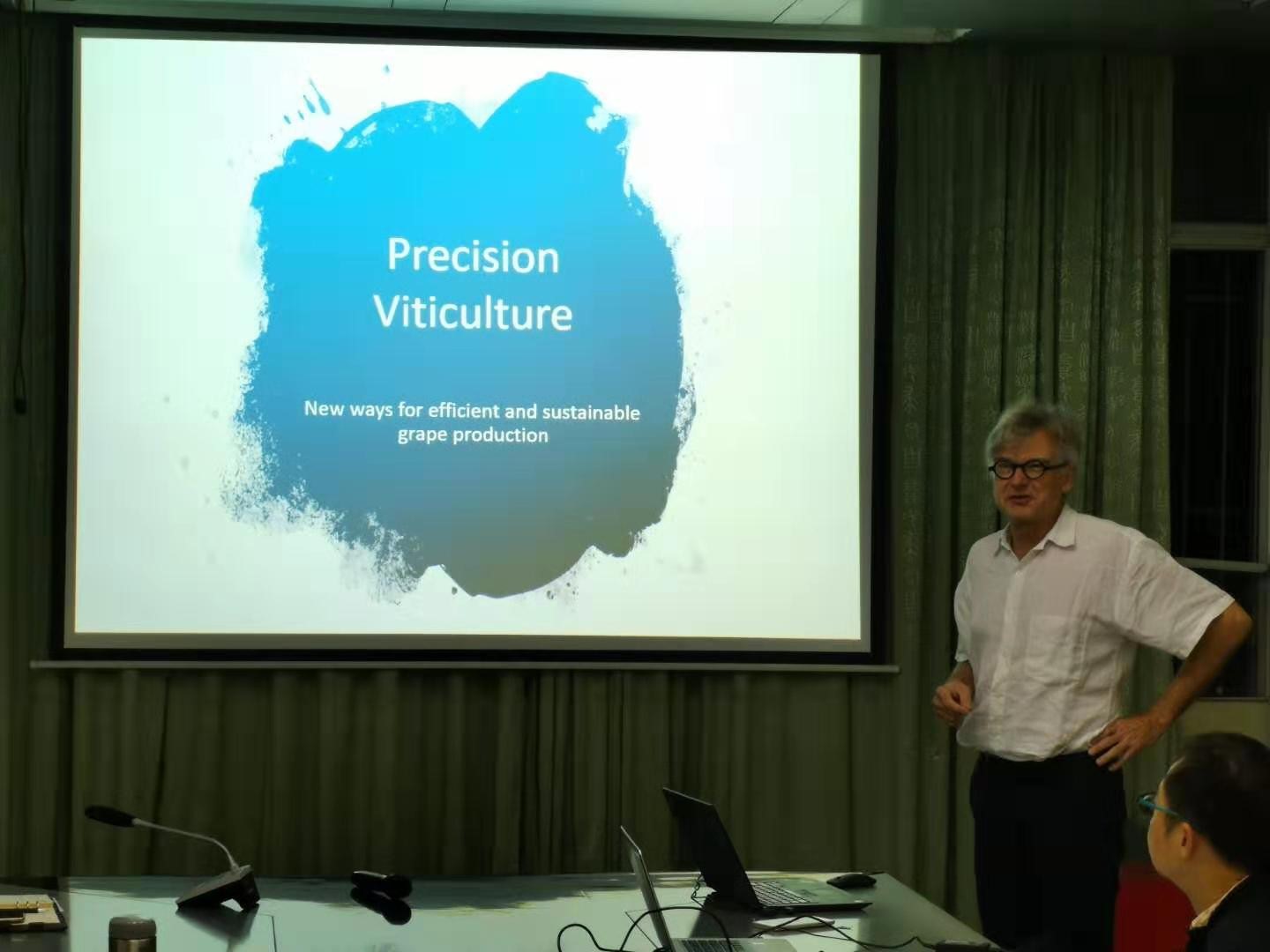 Precision Viticulture

New ways for efficient and sustainable grape production